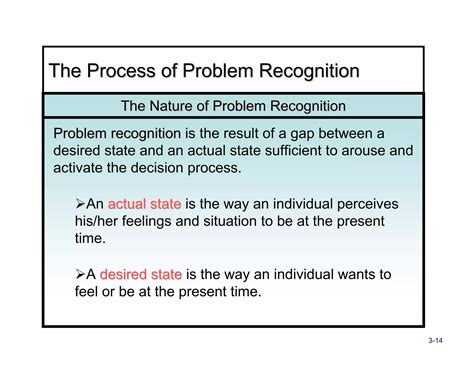 The Process of Problem Recognition

The Nature of Problem Recognition

Problem recognition is the result of a gap between a desired state and an actual state sufficient to arouse and activate the decision process.

➢An actual state is the way an individual perceives his/her feelings and situation to be at the present time.

➢A desired state is the way an individual wants to feel or be at the present time.

3-14